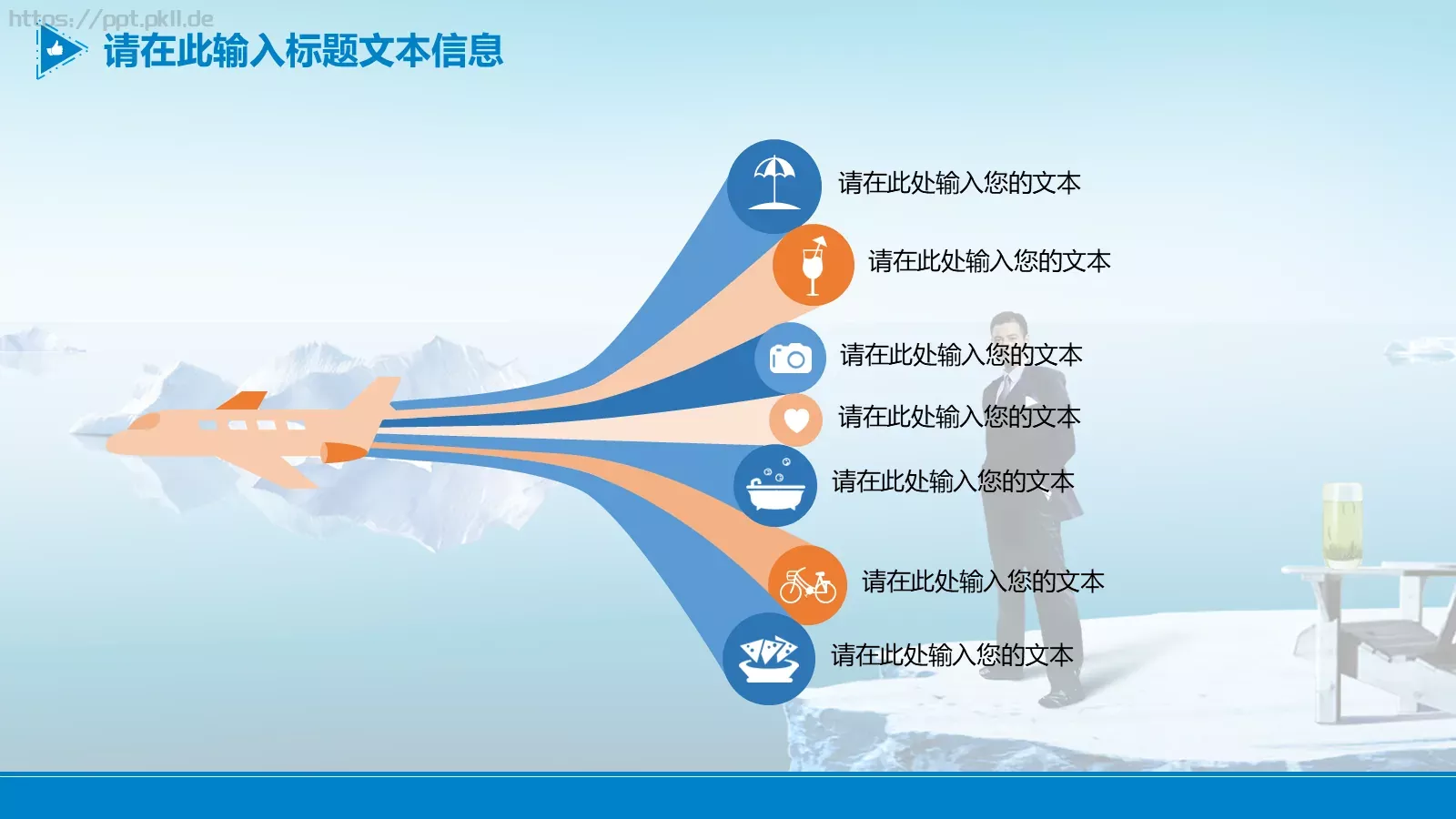 https://ppt.pkll.de

请在此输入标题文本信息

请在此处输入您的文本

请在此处输入您的文本

请在此处输入您的文本

请在此处输入您的文本

请在此处输入您的文本

请在此处输入您的文本

请在此处输入您的文本